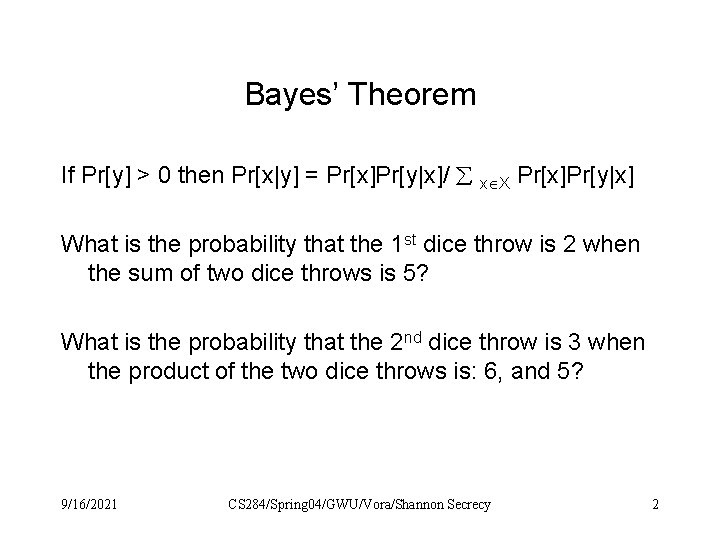 Bayes' Theorem

If Pr[y] > 0 then Pr[x|y] = Pr[x]Pr[y|x]/ $\sum_{x \in X}$ Pr[x]Pr[y|x]

What is the probability that the 1$^{st}$ dice throw is 2 when the sum of two dice throws is 5?

What is the probability that the 2$^{nd}$ dice throw is 3 when the product of the two dice throws is: 6, and 5?

9/16/2021 CS284/Spring04/GWU/Vora/Shannon Secrecy 2